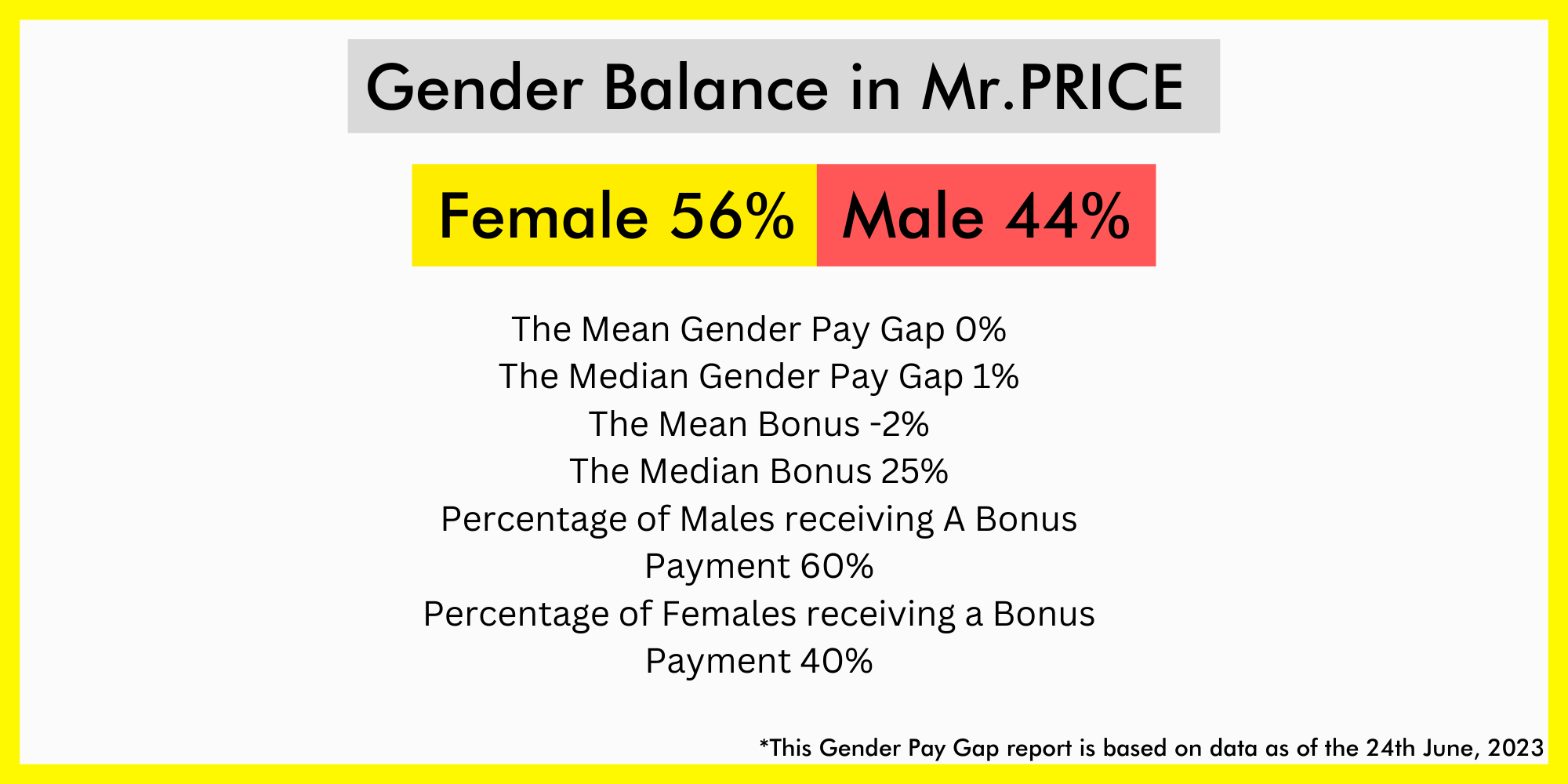 Gender Balance in Mr.PRICE

Female 56% Male 44%

The Mean Gender Pay Gap 0%
The Median Gender Pay Gap 1%
The Mean Bonus -2%
The Median Bonus 25%
Percentage of Males receiving A Bonus Payment 60%
Percentage of Females receiving a Bonus Payment 40%

*This Gender Pay Gap report is based on data as of the 24th June, 2023